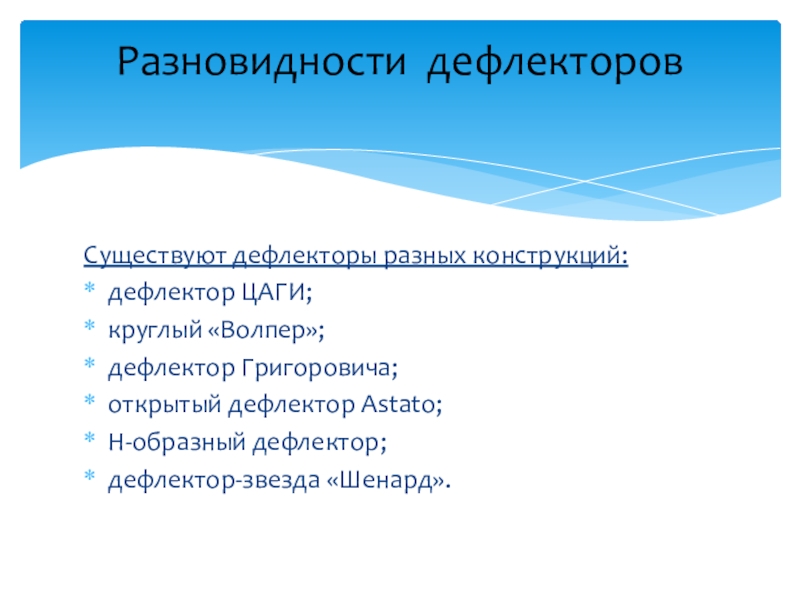 Разновидности дефлекторов

Существуют дефлекторы разных конструкций:

* дефлектор ЦАГИ;
* круглый «Волпер»;
* дефлектор Григоровича;
* открытый дефлектор Astato;
* Н-образный дефлектор;
* дефлектор-звезда «Шенард».